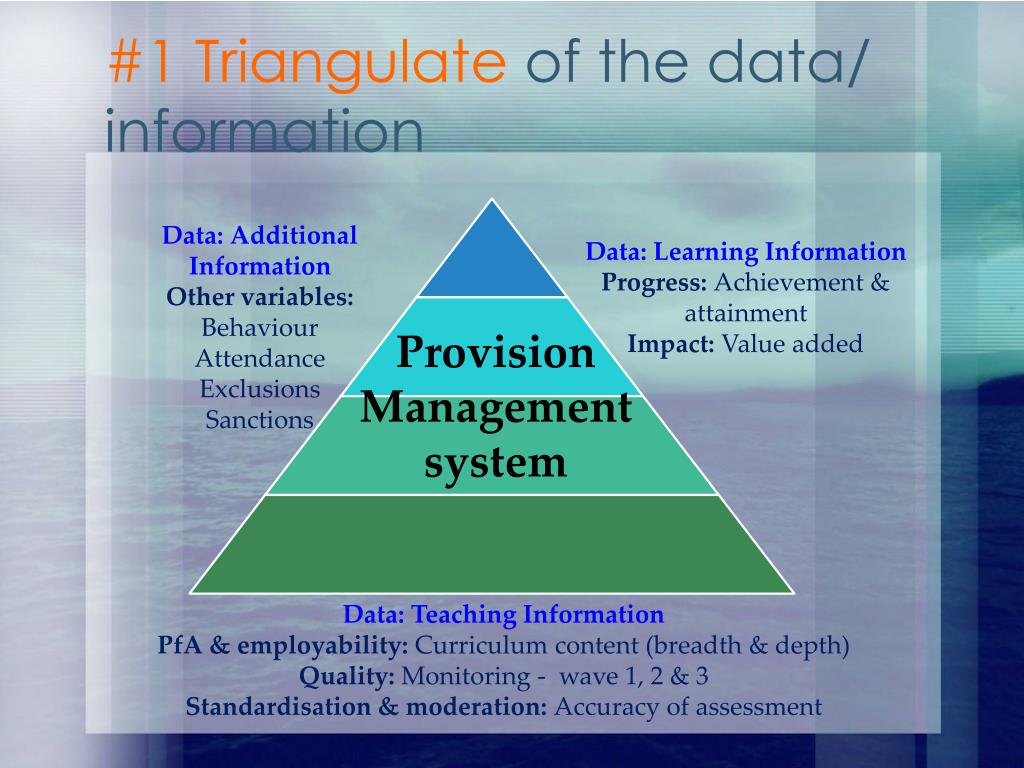 #1 Triangulate of the data/ information

Data: Additional Information
Other variables:
Behaviour
Attendance
Exclusions
Sanctions

Provision Management system

Data: Learning Information
Progress: Achievement & attainment
Impact: Value added

Data: Teaching Information
PfA & employability: Curriculum content (breadth & depth)
Quality: Monitoring - wave 1, 2 & 3
Standardisation & moderation: Accuracy of assessment